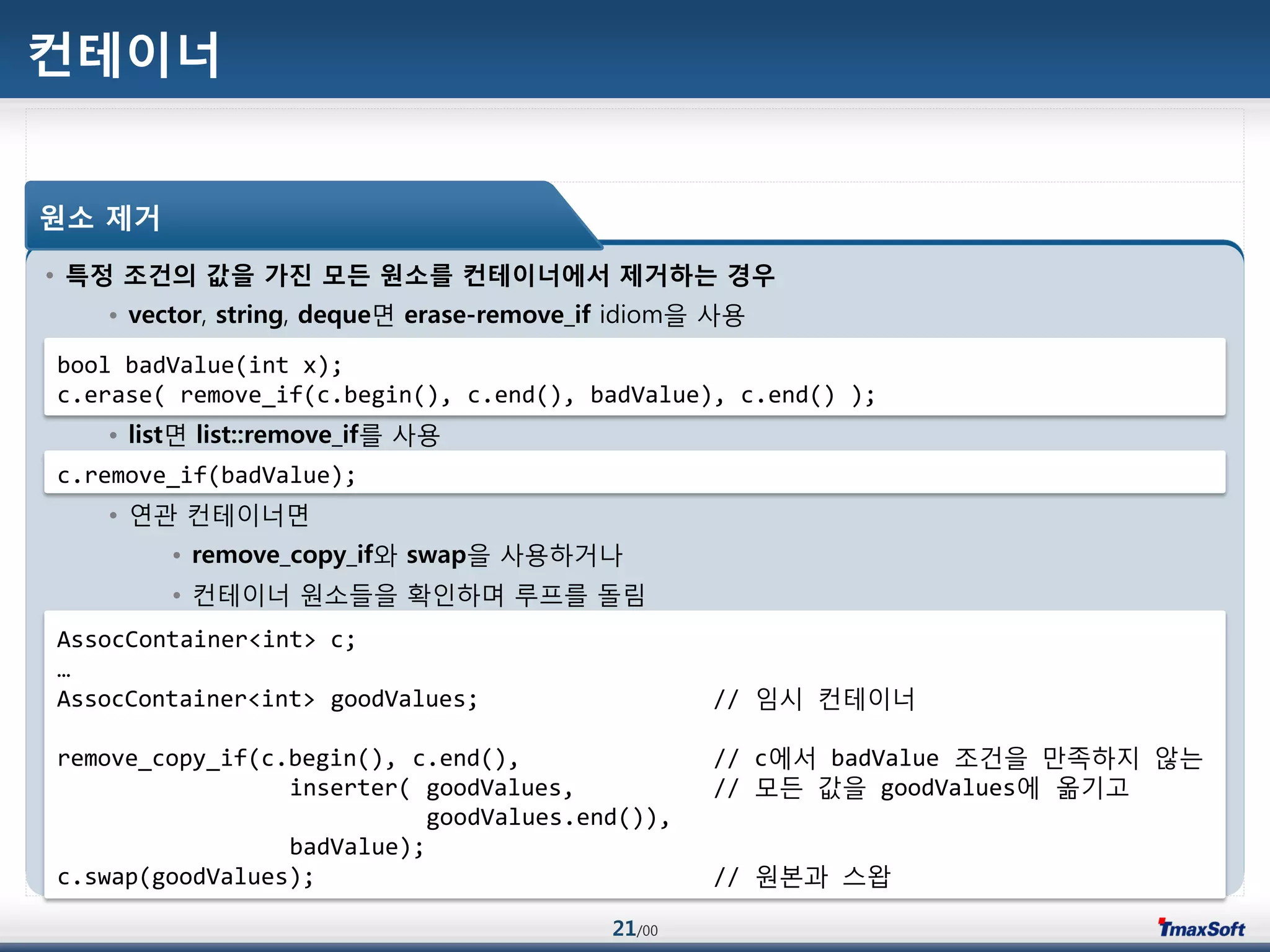 컨테이너

원소 제거

• 특정 조건의 값을 가진 모든 원소를 컨테이너에서 제거하는 경우

• vector, string, deque면 erase-remove_if idiom을 사용

bool badValue(int x);
c.erase( remove_if(c.begin(), c.end(), badValue), c.end() );

• list면 list::remove_if를 사용

c.remove_if(badValue);

• 연관 컨테이너면

• remove_copy_if와 swap을 사용하거나

• 컨테이너 원소들을 확인하며 루프를 돌림

AssocContainer<int> c;
…
AssocContainer<int> goodValues; // 임시 컨테이너

remove_copy_if(c.begin(), c.end(), // c에서 badValue 조건을 만족하지 않는
inserter( goodValues, // 모든 값을 goodValues에 옮기고
goodValues.end()),
badValue);
c.swap(goodValues); // 원본과 스왑

21/00

TmaxSoft